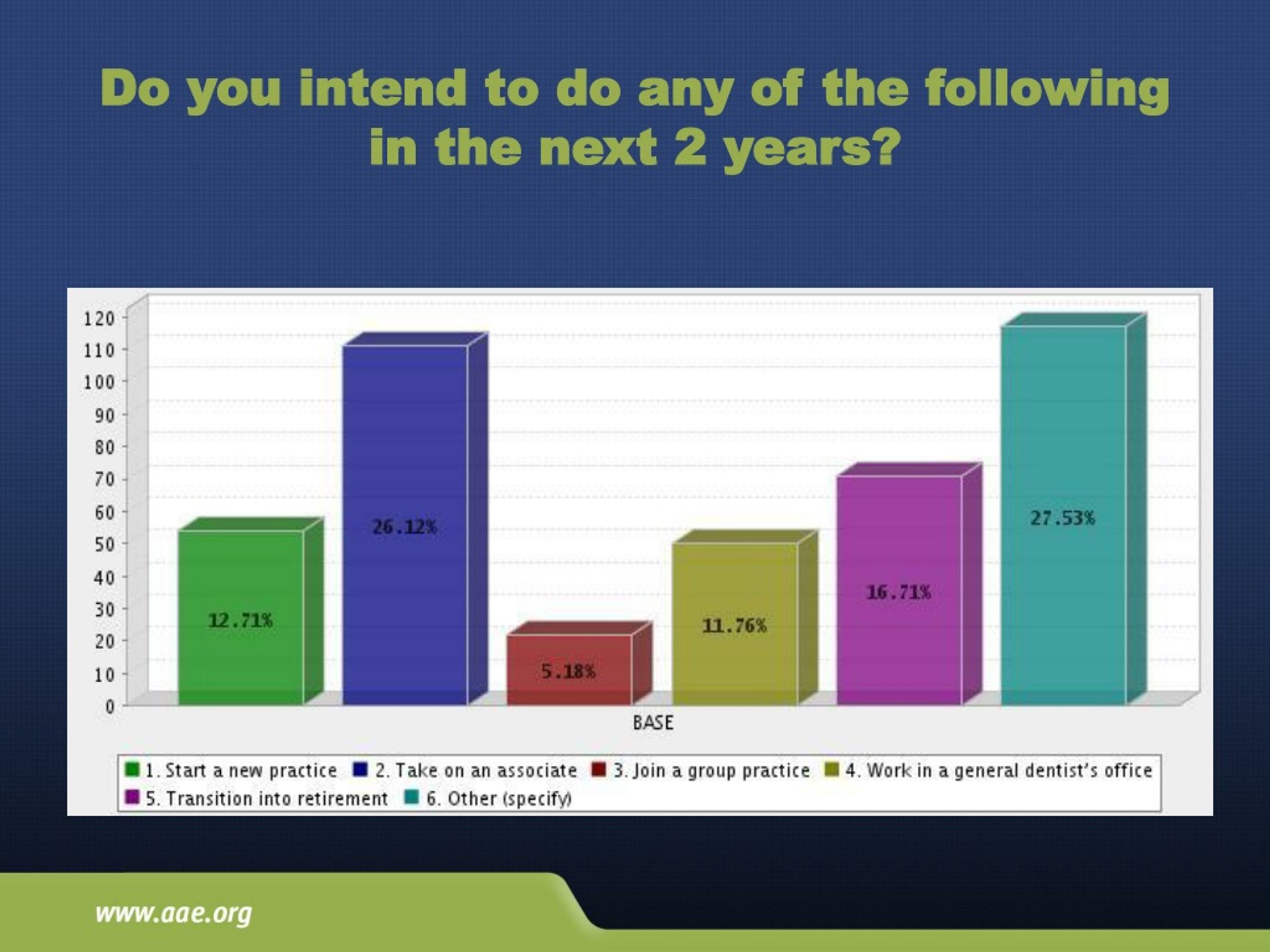 Do you intend to do any of the following in the next 2 years?

120
110
100
90
80
70
60
50
40
30
20
10
0

12.71%
26.12%
5.18%
11.76%
16.71%
27.53%

BASE

1. Start a new practice
2. Take on an associate
3. Join a group practice
4. Work in a general dentist's office
5. Transition into retirement
6. Other (specify)

www.aae.org